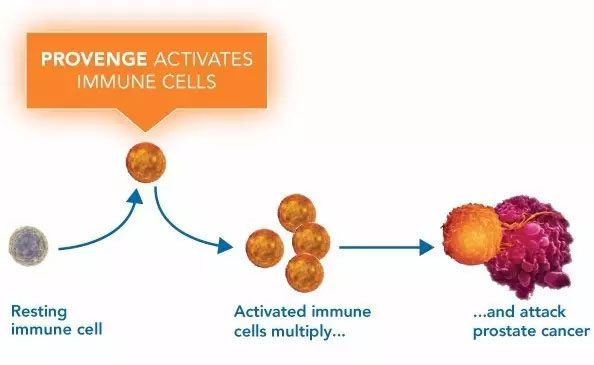 PROVENGE ACTIVATES IMMUNE CELLS

Resting immune cell

Activated immune cells multiply...

...and attack prostate cancer